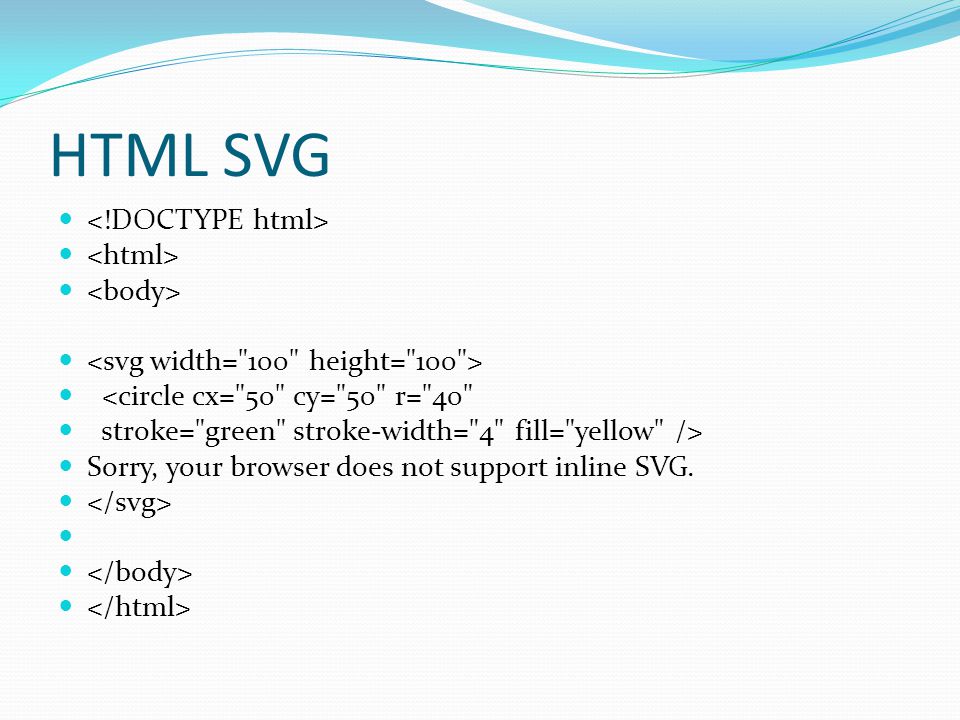 HTML SVG

- <!DOCTYPE html>
- <html>
- <body>

- <svg width="100" height="100">
- <circle cx="50" cy="50" r="40"
- stroke="green" stroke-width="4" fill="yellow" />
- Sorry, your browser does not support inline SVG.
- </svg>
- 
- </body>
- </html>